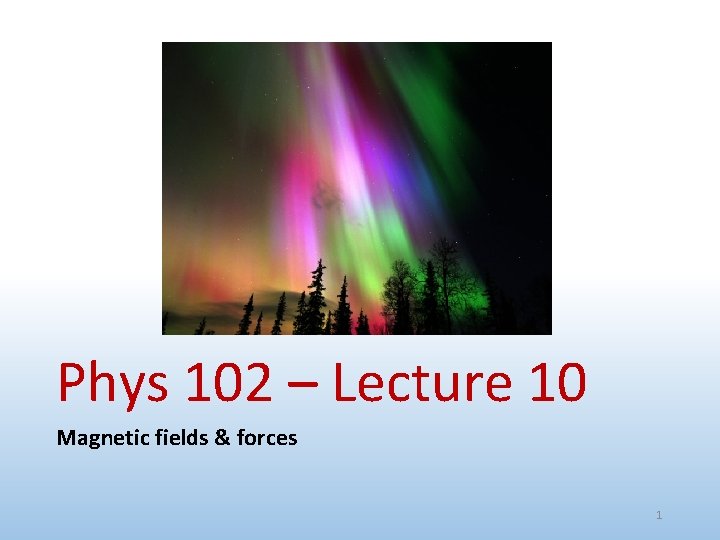 Phys 102 – Lecture 10

Magnetic fields & forces

1